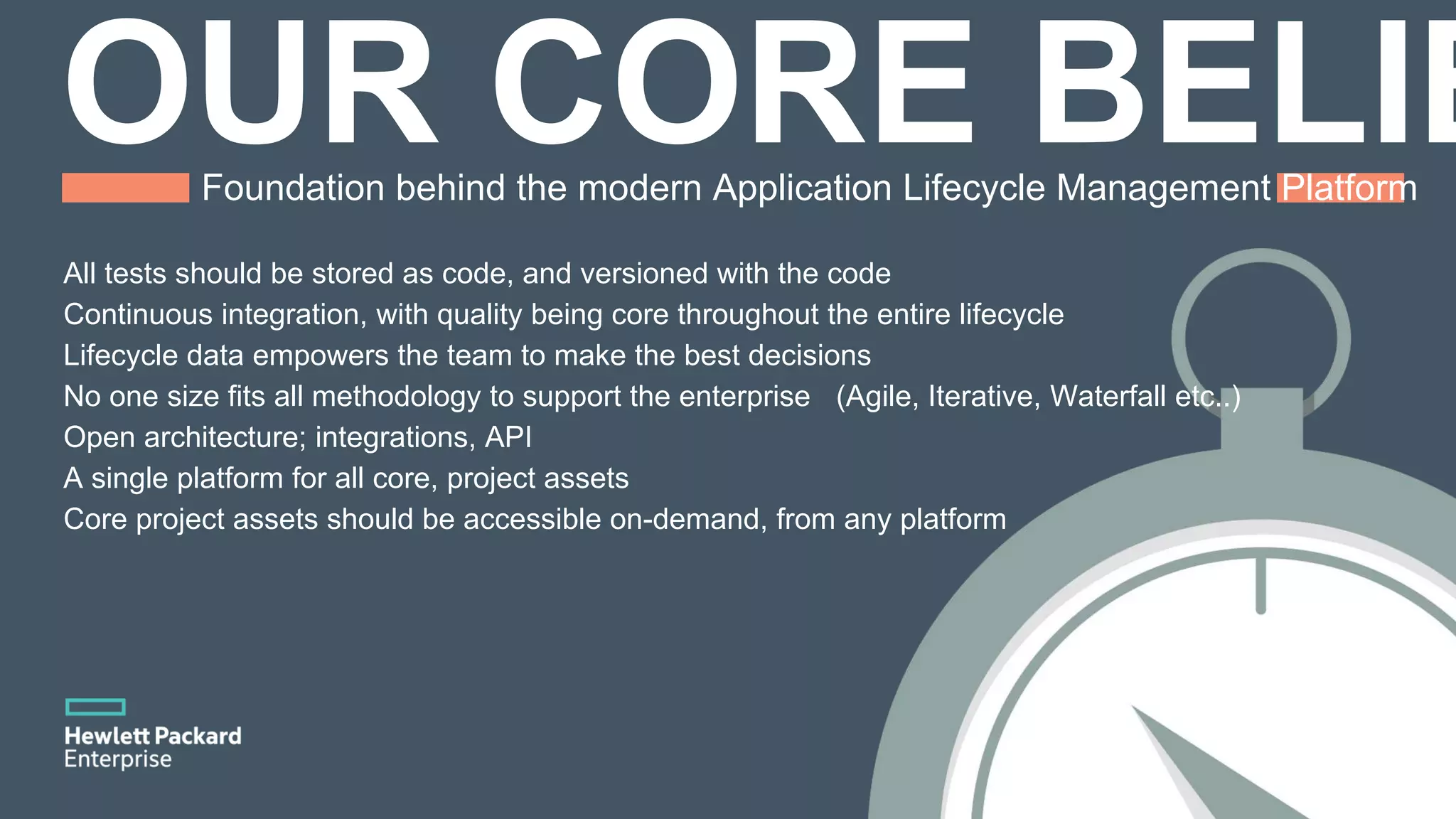 OUR CORE BELI

Foundation behind the modern Application Lifecycle Management Platform

All tests should be stored as code, and versioned with the code
Continuous integration, with quality being core throughout the entire lifecycle
Lifecycle data empowers the team to make the best decisions
No one size fits all methodology to support the enterprise (Agile, Iterative, Waterfall etc..)
Open architecture; integrations, API
A single platform for all core, project assets
Core project assets should be accessible on-demand, from any platform

Hewlett Packard Enterprise